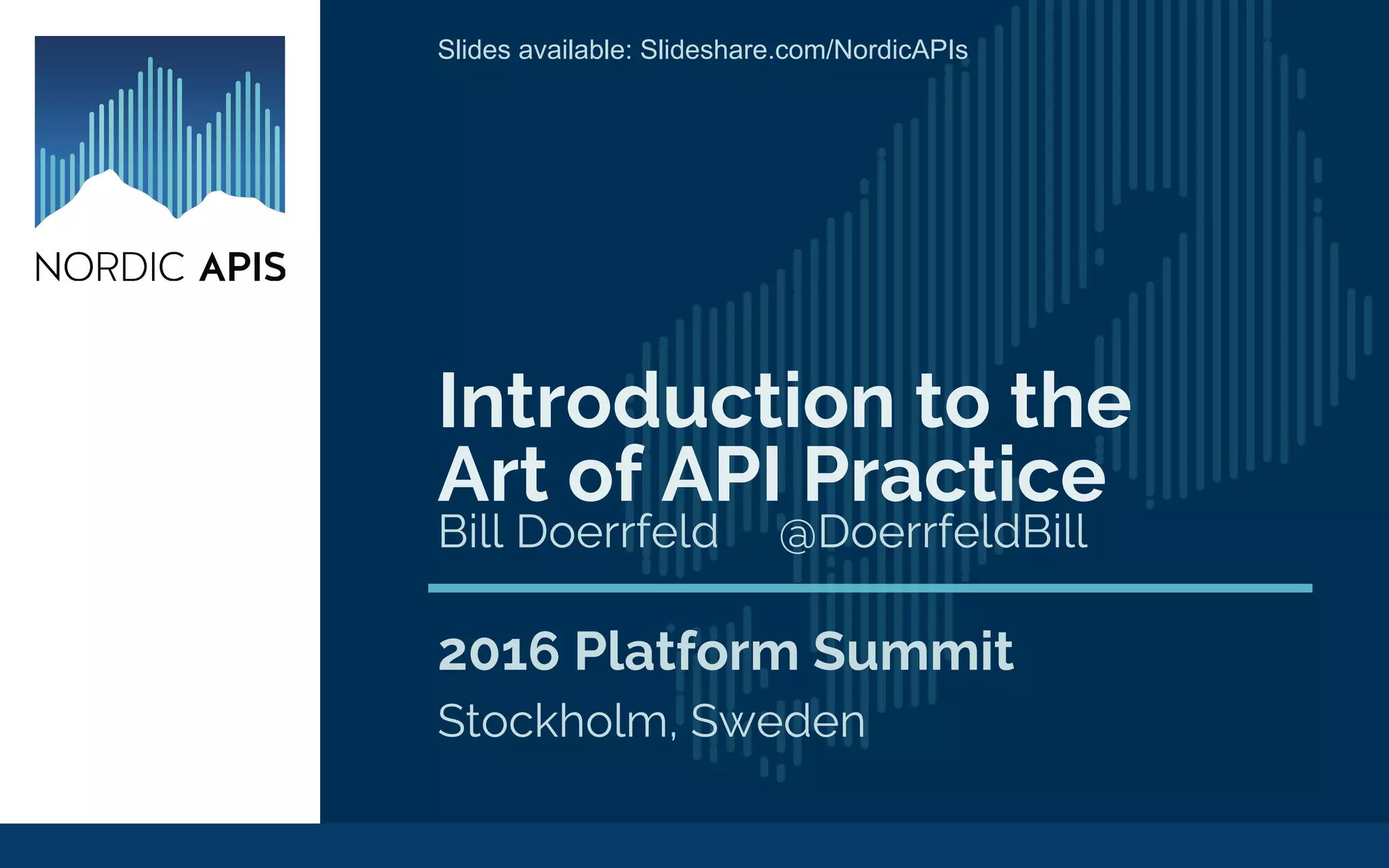 NORDIC APIS

Slides available: Slideshare.com/NordicAPIs

Introduction to the Art of API Practice

Bill Doerrfeld @DoerrfeldBill

2016 Platform Summit

Stockholm, Sweden